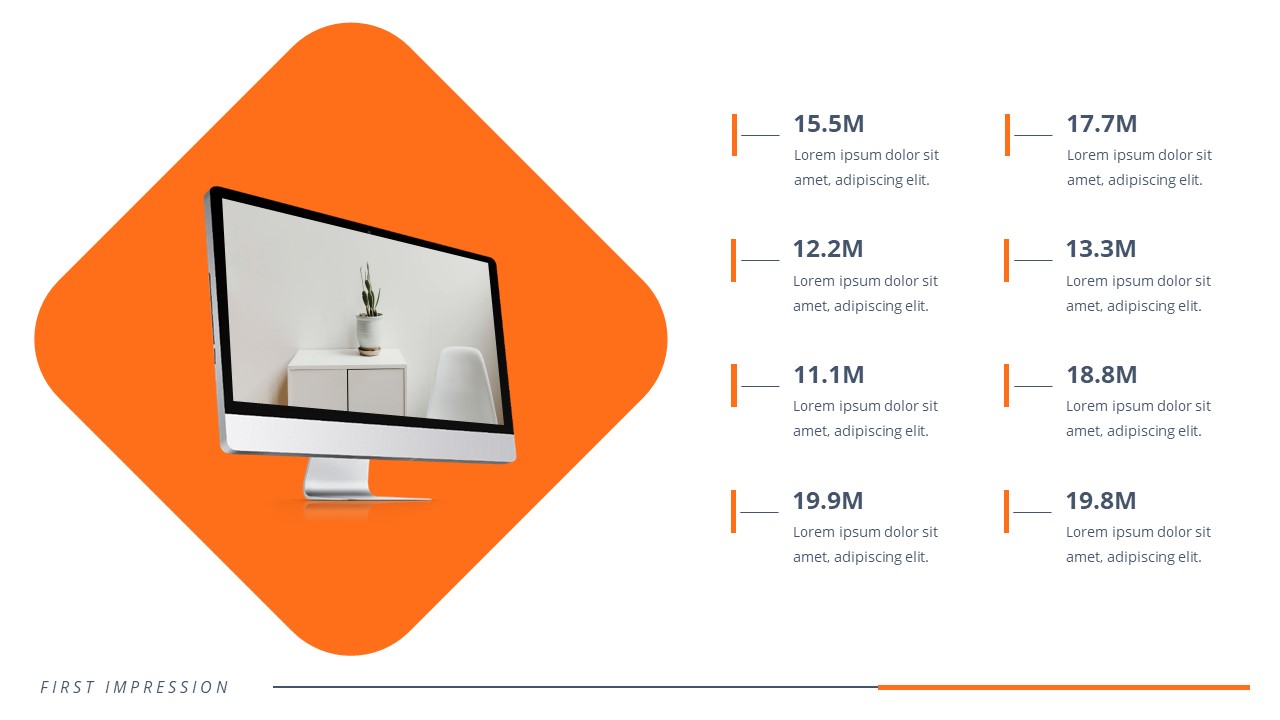 15.5M
Lorem ipsum dolor sit amet, adipiscing elit.

12.2M
Lorem ipsum dolor sit amet, adipiscing elit.

11.1M
Lorem ipsum dolor sit amet, adipiscing elit.

19.9M
Lorem ipsum dolor sit amet, adipiscing elit.

17.7M
Lorem ipsum dolor sit amet, adipiscing elit.

13.3M
Lorem ipsum dolor sit amet, adipiscing elit.

18.8M
Lorem ipsum dolor sit amet, adipiscing elit.

19.8M
Lorem ipsum dolor sit amet, adipiscing elit.

FIRST IMPRESSION